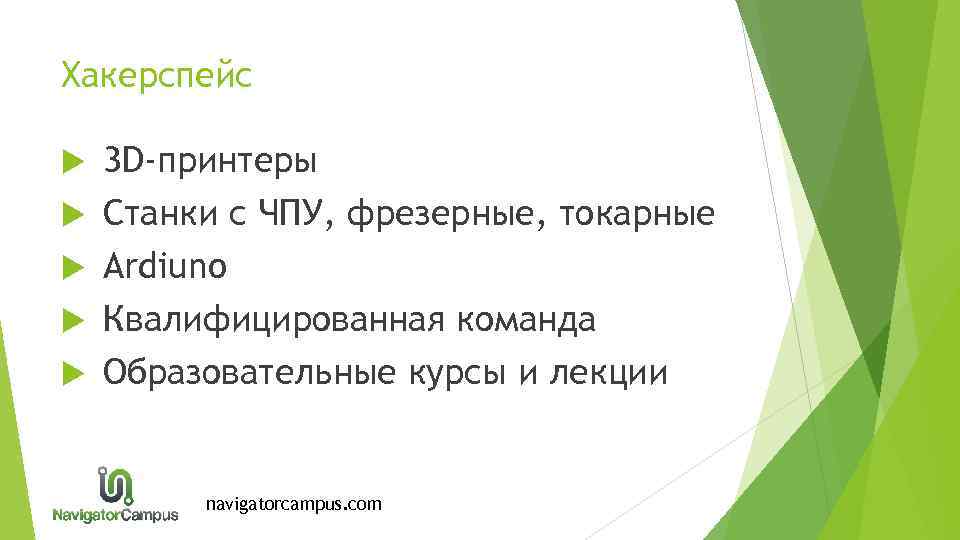 Хакерспейс

3D-принтеры
Станки с ЧПУ, фрезерные, токарные
Ardiuno
Квалифицированная команда
Образовательные курсы и лекции

NavigatorCampus

navigatorcampus.com